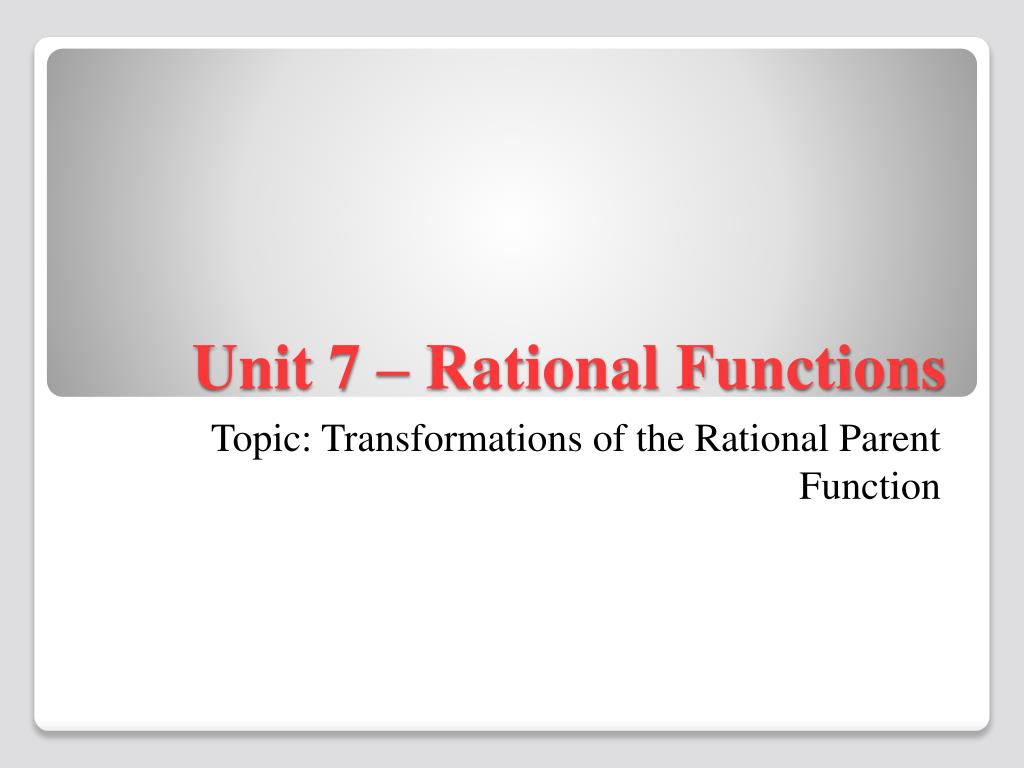 Unit 7 – Rational Functions

Topic: Transformations of the Rational Parent Function